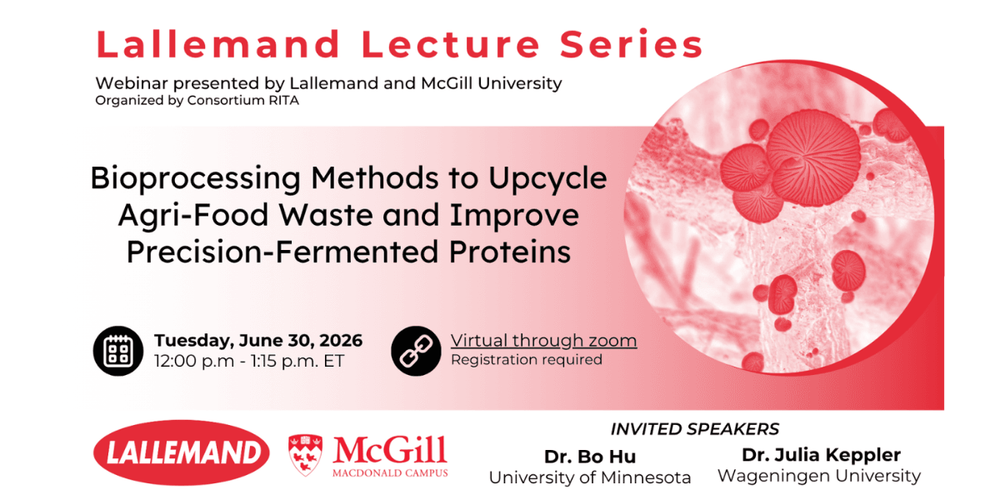 Lallemand Lecture Series
Webinar presented by Lallemand and McGill University
Organized by Consortium RITA

Bioprocessing Methods to Upcycle Agri-Food Waste and Improve Precision-Fermented Proteins

Tuesday, June 30, 2026
12:00 p.m - 1:15 p.m. ET

Virtual through zoom
Registration required

LALLEMAND

McGill
MACDONALD CAMPUS

INVITED SPEAKERS
Dr. Bo Hu
University of Minnesota
Dr. Julia Keppler
Wageningen University